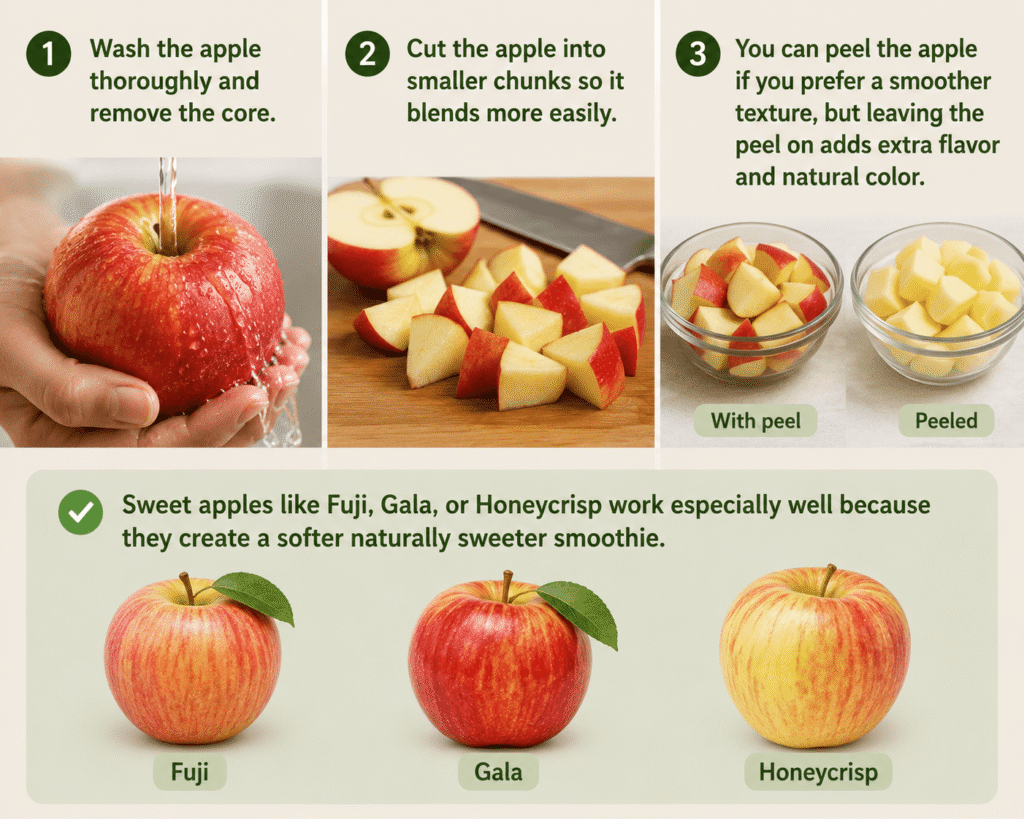 1 Wash the apple thoroughly and remove the core.

2 Cut the apple into smaller chunks so it blends more easily.

3 You can peel the apple if you prefer a smoother texture, but leaving the peel on adds extra flavor and natural color.

With peel

Peeled

Sweet apples like Fuji, Gala, or Honeycrisp work especially well because they create a softer naturally sweeter smoothie.

Fuji

Gala

Honeycrisp